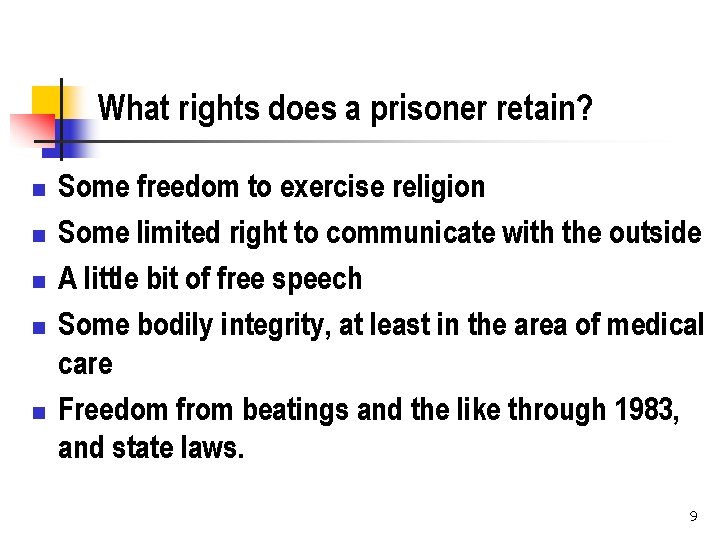 What rights does a prisoner retain?

- Some freedom to exercise religion
- Some limited right to communicate with the outside
- A little bit of free speech
- Some bodily integrity, at least in the area of medical care
- Freedom from beatings and the like through 1983, and state laws.

9